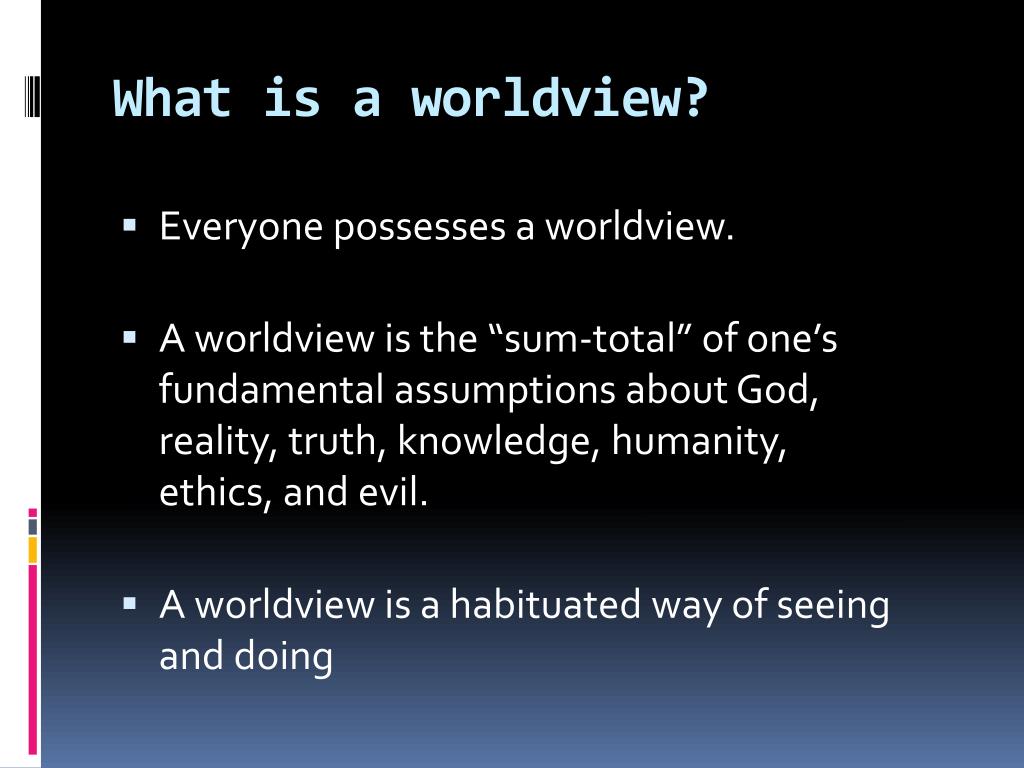 What is a worldview?

▪ Everyone possesses a worldview.

▪ A worldview is the “sum-total” of one’s fundamental assumptions about God, reality, truth, knowledge, humanity, ethics, and evil.

▪ A worldview is a habituated way of seeing and doing